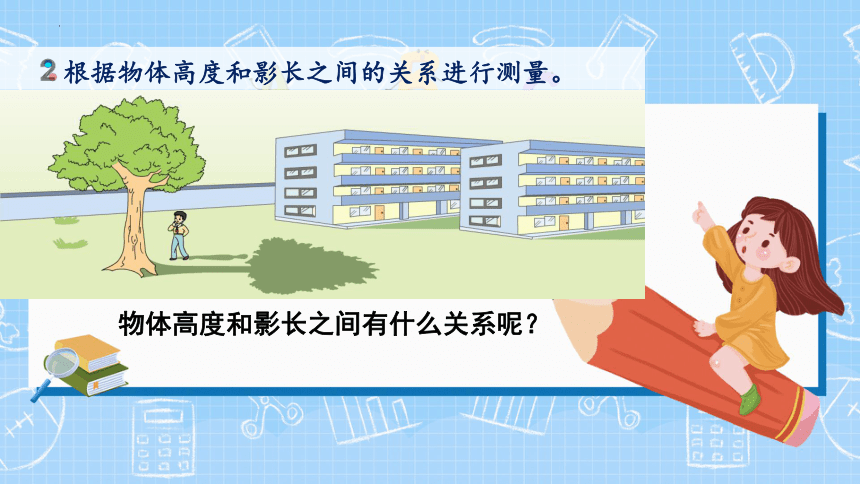 2 根据物体高度和影长之间的关系进行测量。

物体高度和影长之间有什么关系呢？